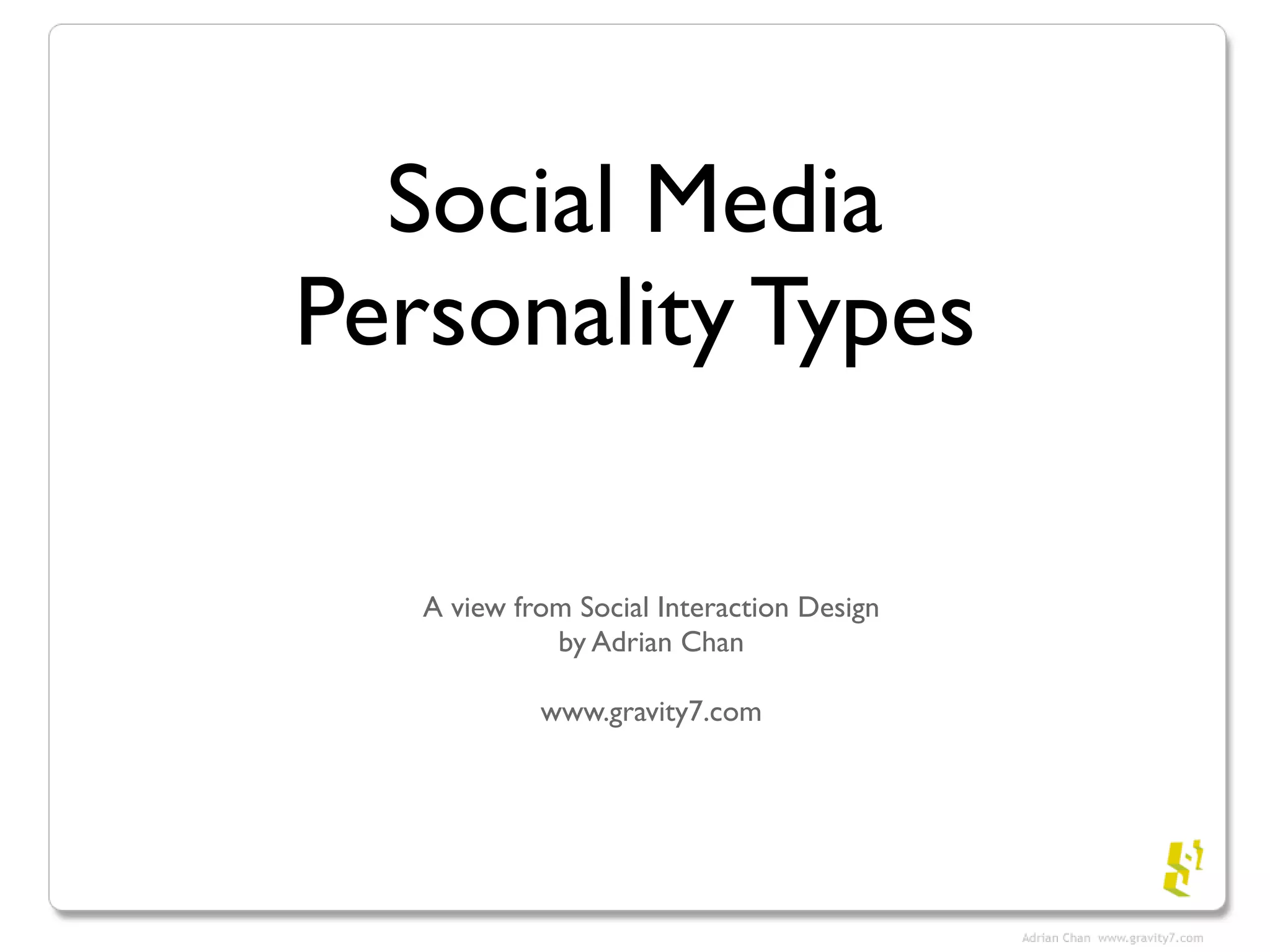 Social Media Personality Types

A view from Social Interaction Design
by Adrian Chan

www.gravity7.com

Adrian Chan www.gravity7.com